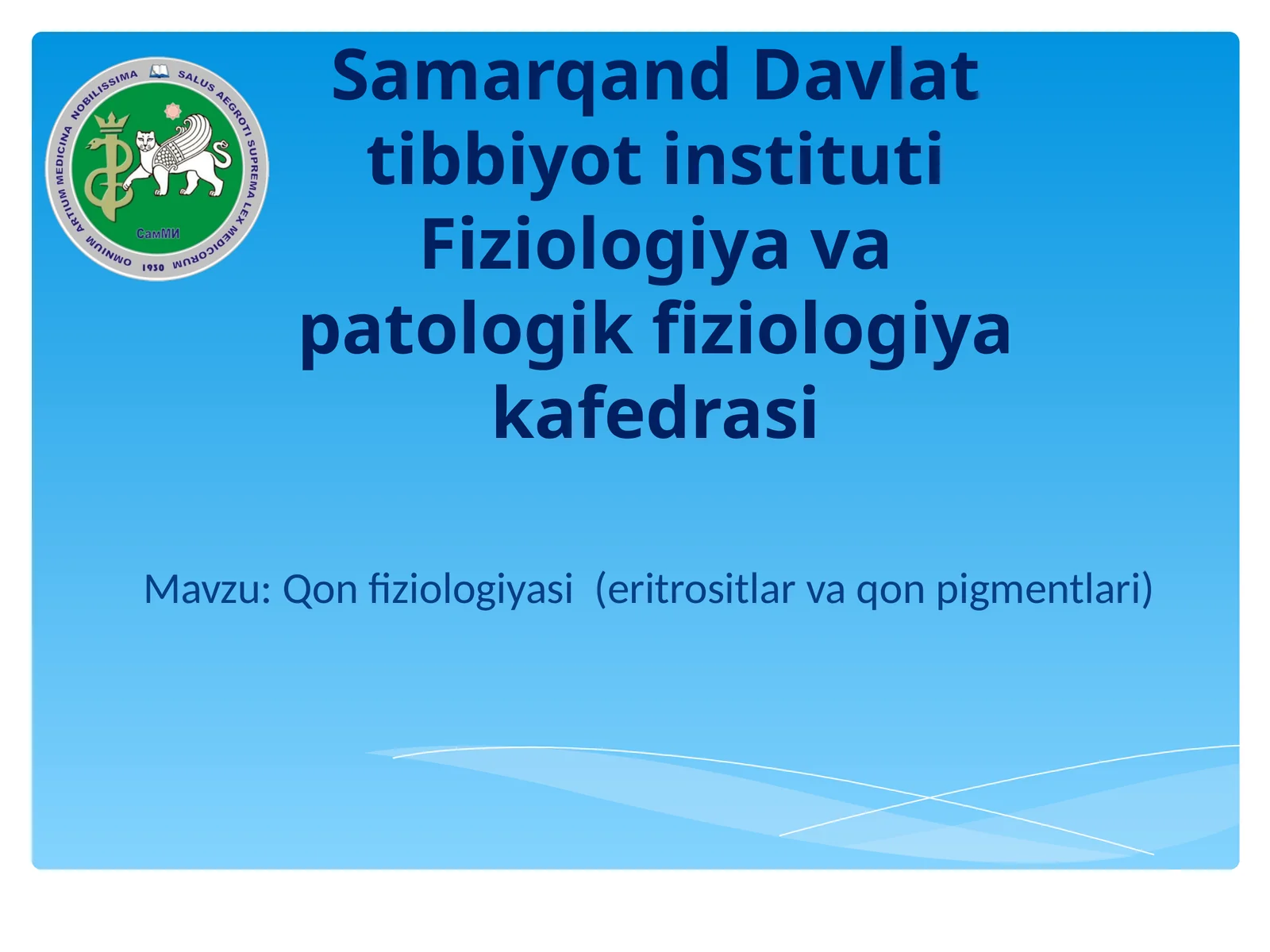 OMNIUM ARTIUM MEDICINA NOBILISSIMA SALUS AEGROTI SUPREMA LEX MEDICORUM
СамМИ
1930

Samarqand Davlat tibbiyot instituti Fiziologiya va patologik fiziologiya kafedrasi

Mavzu: Qon fiziologiyasi (eritrositlar va qon pigmentlari)